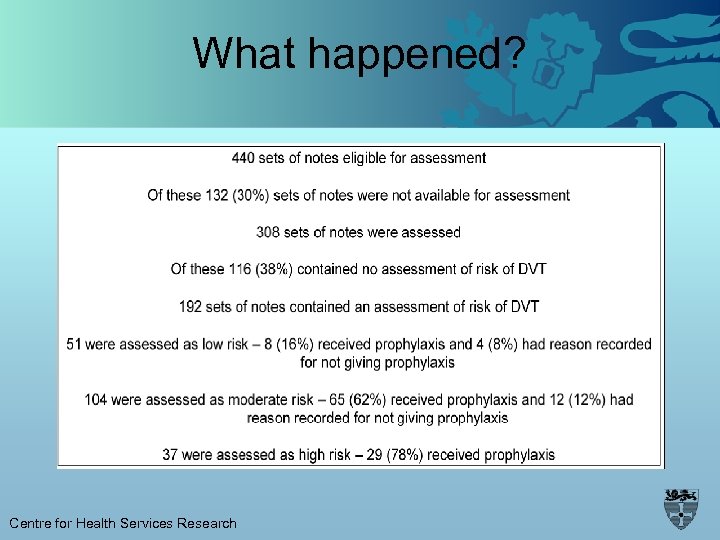 What happened?

440 sets of notes eligible for assessment

Of these 132 (30%) sets of notes were not available for assessment

308 sets of notes were assessed

Of these 116 (38%) contained no assessment of risk of DVT

192 sets of notes contained an assessment of risk of DVT

51 were assessed as low risk – 8 (16%) received prophylaxis and 4 (8%) had reason recorded for not giving prophylaxis

104 were assessed as moderate risk – 65 (62%) received prophylaxis and 12 (12%) had reason recorded for not giving prophylaxis

37 were assessed as high risk – 29 (78%) received prophylaxis

Centre for Health Services Research